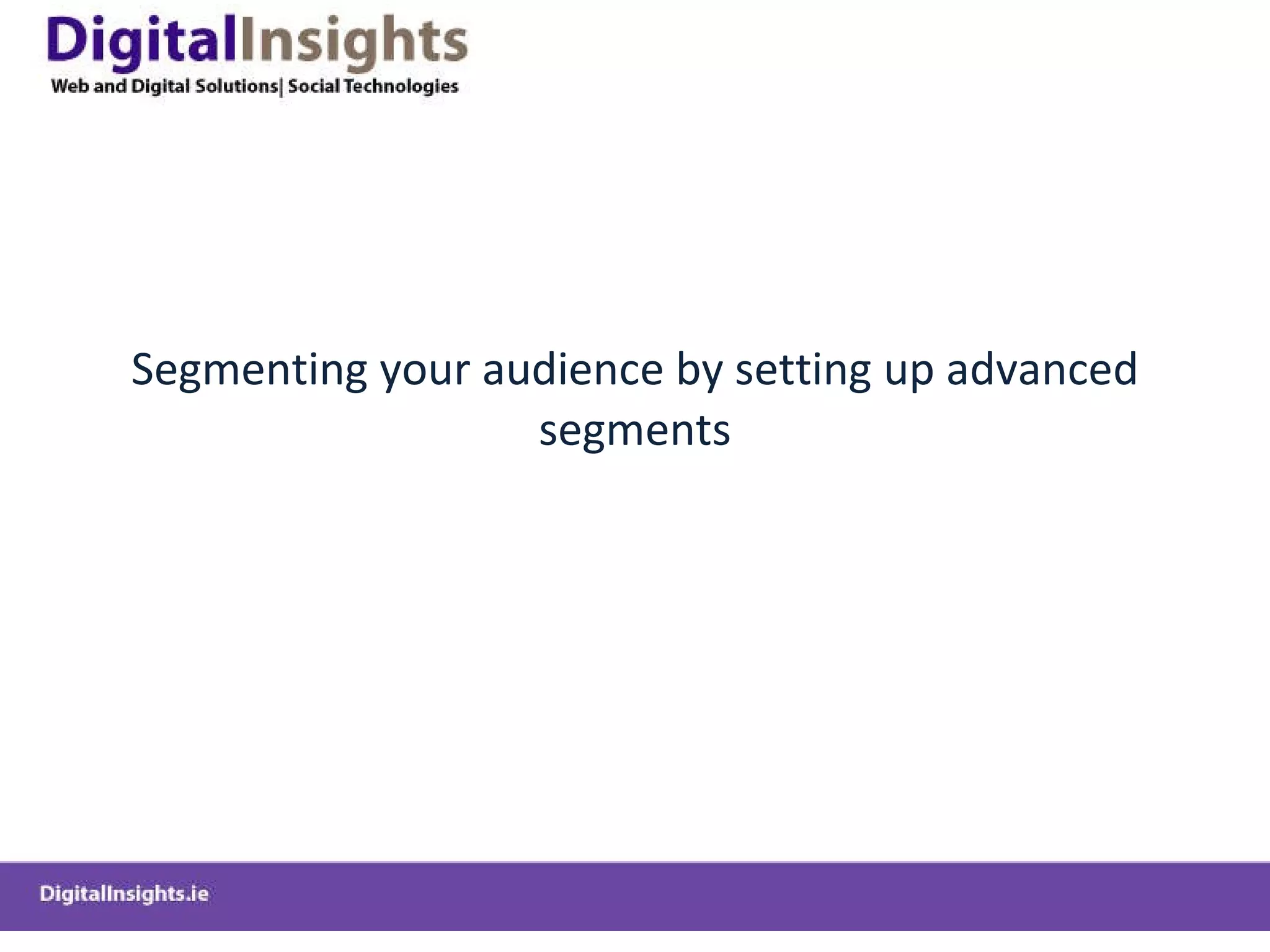 DigitalInsights
Web and Digital Solutions| Social Technologies

Segmenting your audience by setting up advanced segments

DigitalInsights.ie